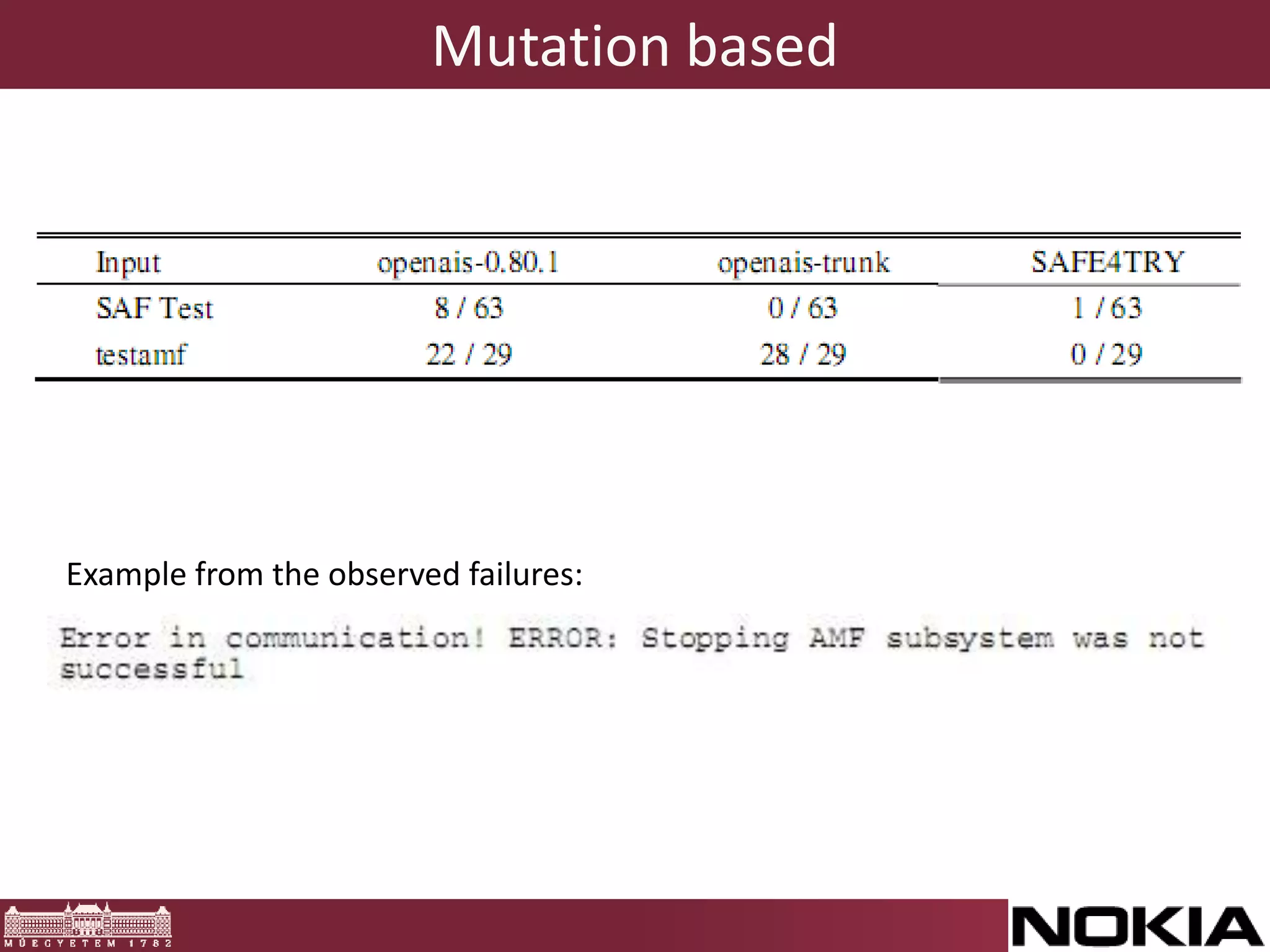 Mutation based

| Input | openais-0.80.1 | openais-trunk | SAFE4TRY |
|---|---|---|---|
| SAF Test | 8 / 63 | 0 / 63 | 1 / 63 |
| testamf | 22 / 29 | 28 / 29 | 0 / 29 |

Example from the observed failures:

Error in communication! ERROR: Stopping AMF subsystem was not successful

MŰEGYETEM 1782

NOKIA